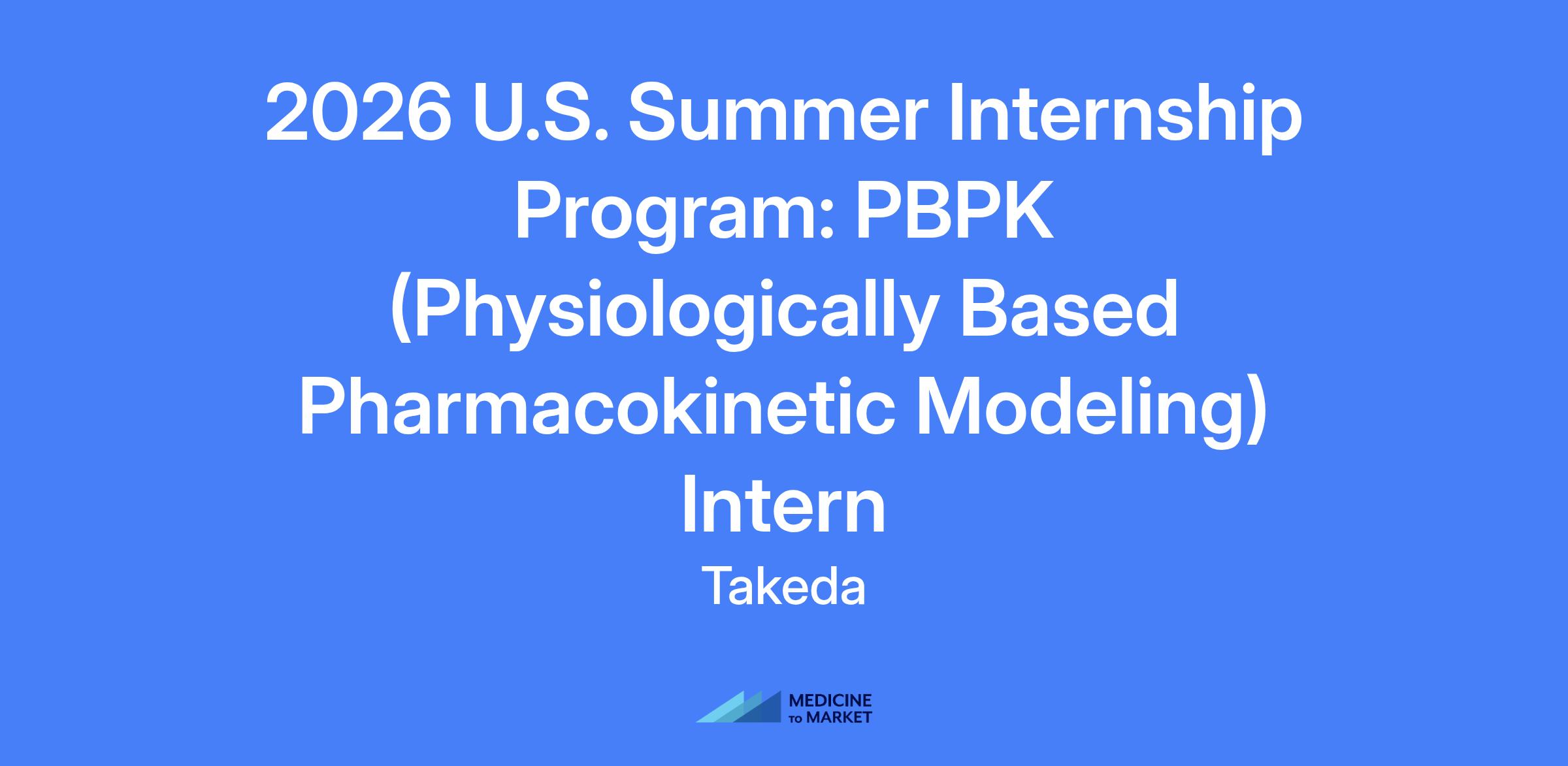 2026 U.S. Summer Internship Program: PBPK (Physiologically Based Pharmacokinetic Modeling) Intern

Takeda

MEDICINE TO MARKET